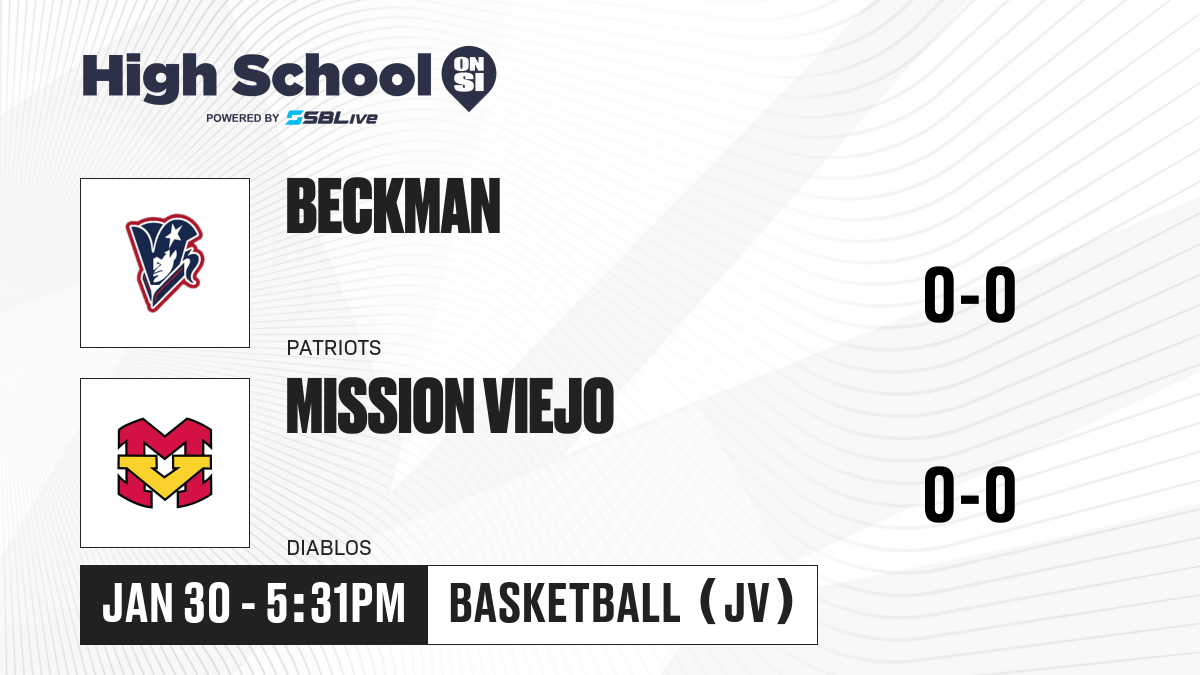 High School ON SI
POWERED BY SBLive

BECKMAN
PATRIOTS
0-0

MISSION VIEJO
DIABLOS
0-0

JAN 30 - 5:31PM
BASKETBALL (JV)